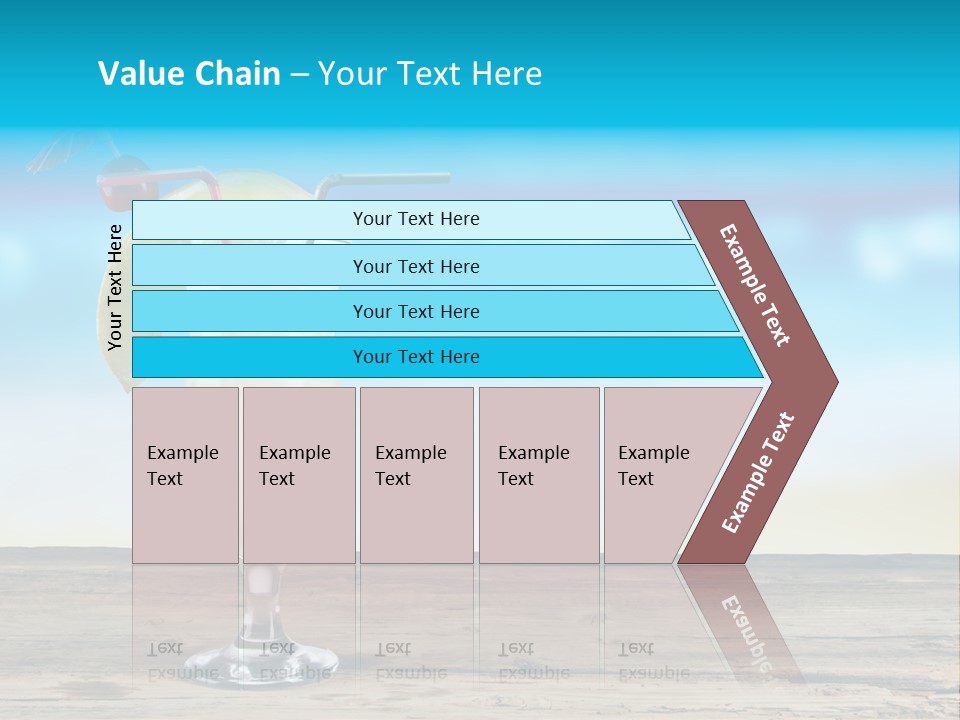 Value Chain – Your Text Here

Your Text Here

Your Text Here

Your Text Here

Your Text Here

Your Text Here

Example Text

Example Text

Example Text

Example Text

Example Text

Example Text

Example Text